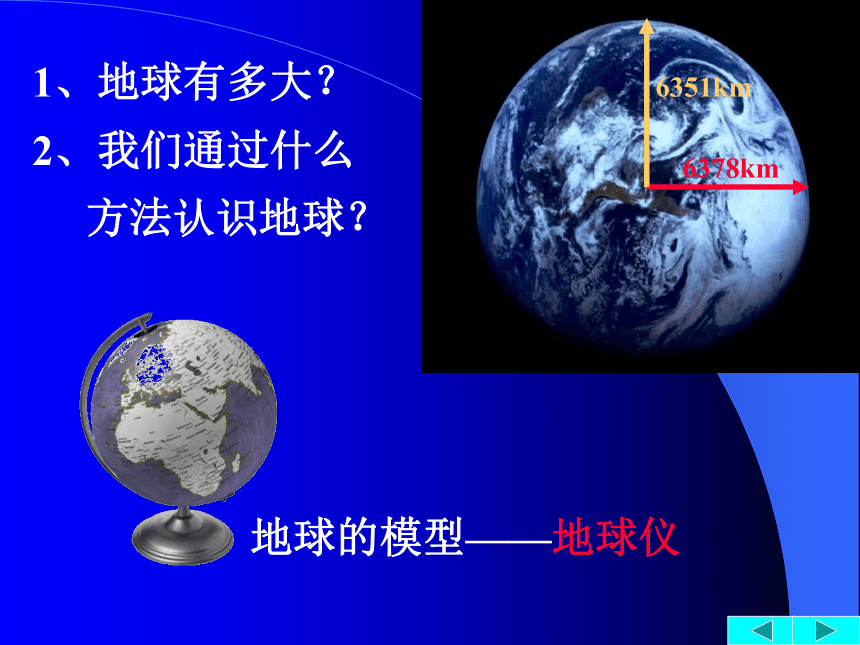 1、地球有多大?

2、我们通过什么方法认识地球?

6351km

6378km

地球的模型——地球仪